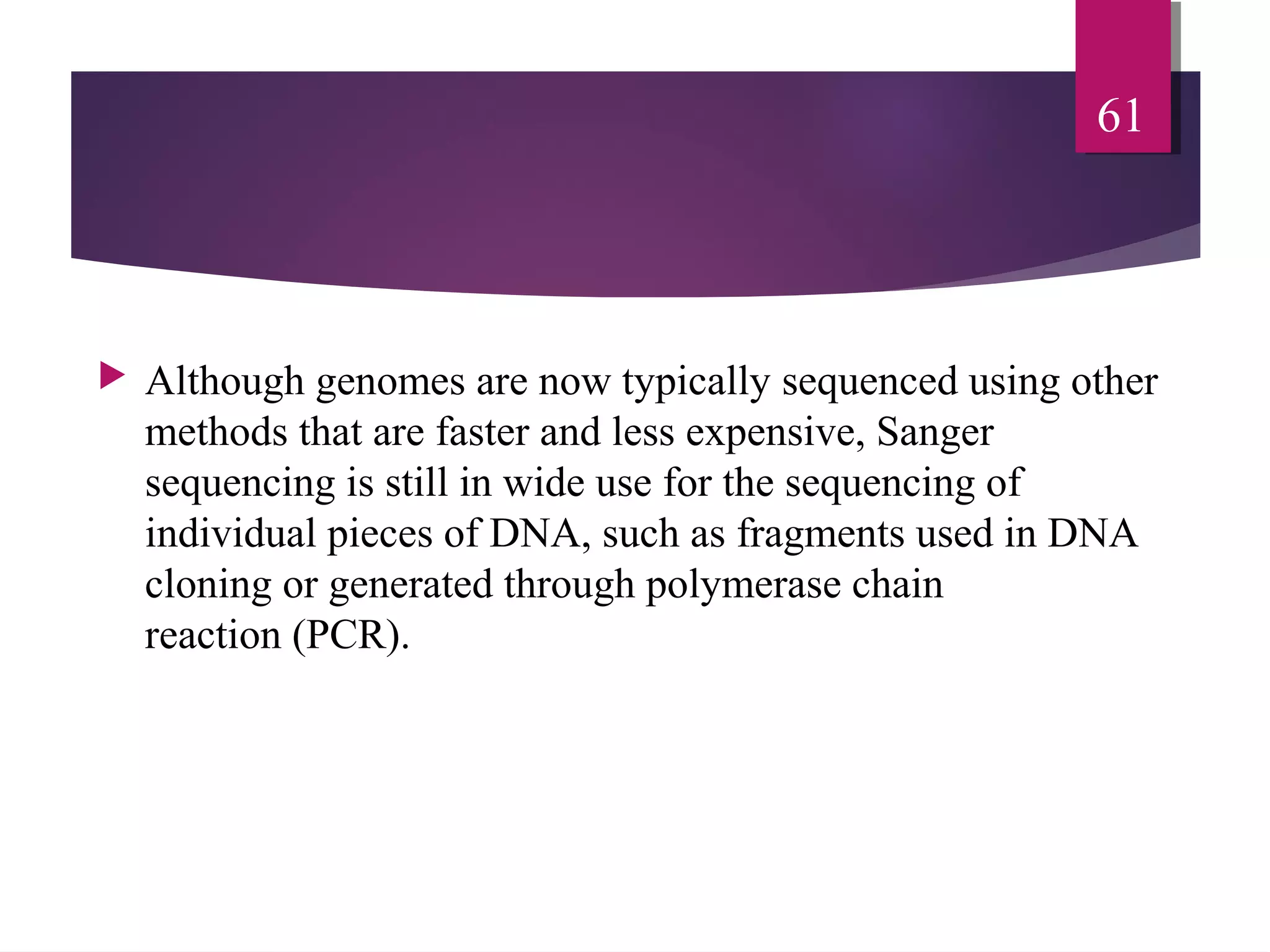 61

Although genomes are now typically sequenced using other methods that are faster and less expensive, Sanger sequencing is still in wide use for the sequencing of individual pieces of DNA, such as fragments used in DNA cloning or generated through polymerase chain reaction (PCR).